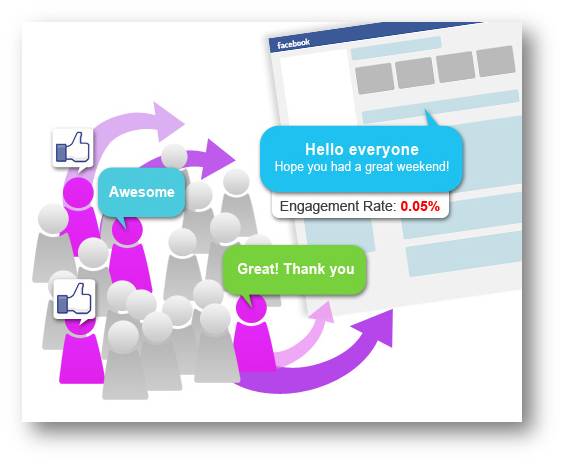 facebook

Hello everyone
Hope you had a great weekend!

Engagement Rate: 0.05%

Awesome

Great! Thank you